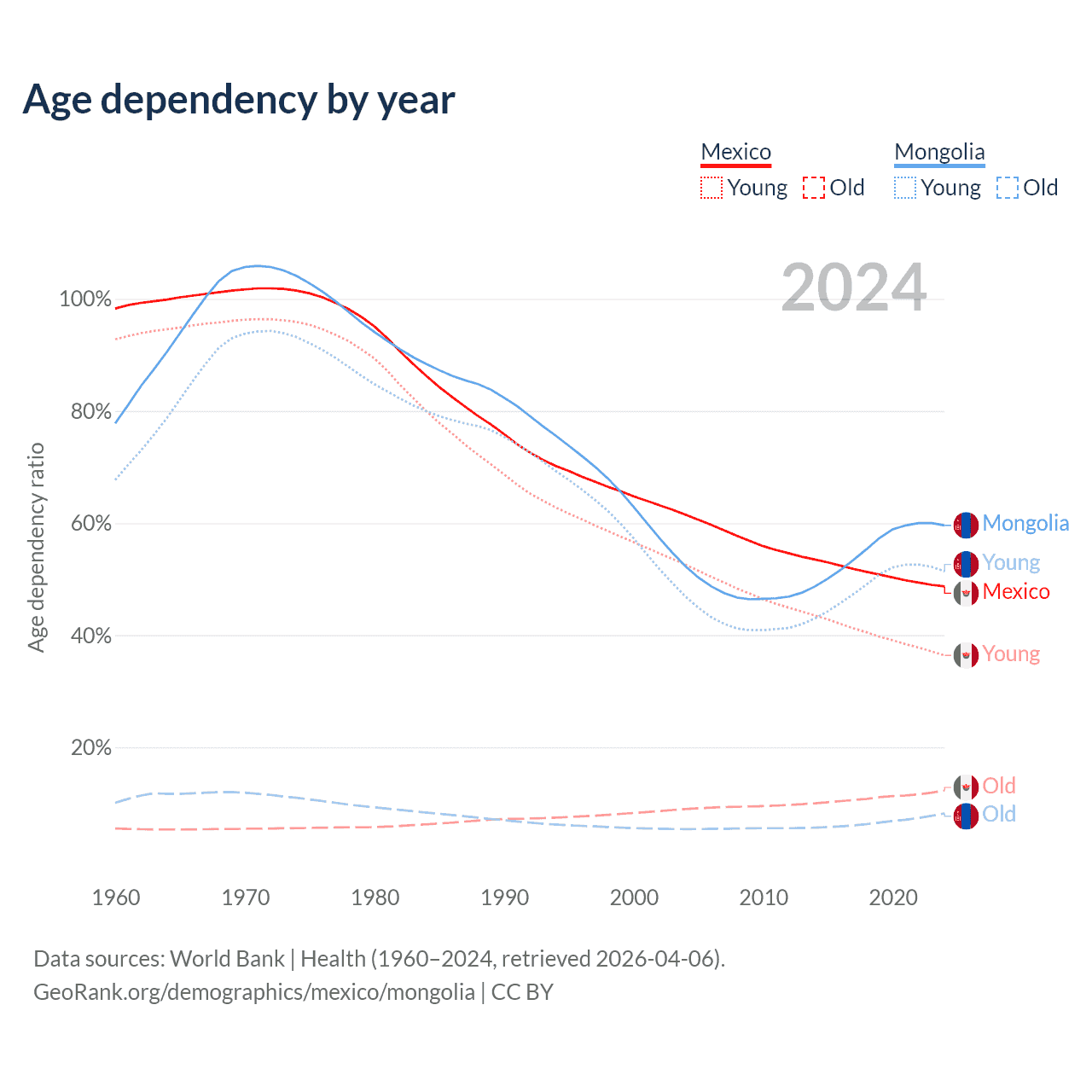 Age dependency by year

Mexico
Young Old

Mongolia
Young Old

2024

Age dependency ratio

100%
80%
60%
40%
20%

Mongolia
Young
Mexico
Young
Old
Old

1960 1970 1980 1990 2000 2010 2020

Data sources: World Bank | Health (1960–2024, retrieved 2026-04-06).
GeoRank.org/demographics/mexico/mongolia | CC BY